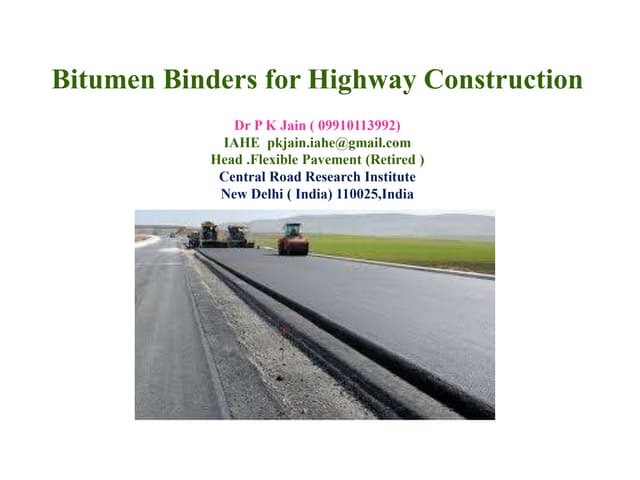 Bitumen Binders for Highway Construction

Dr P K Jain ( 09910113992)
IAHE pkjain.iahe@gmail.com
Head .Flexible Pavement (Retired )
Central Road Research Institute
New Delhi ( India) 110025,India